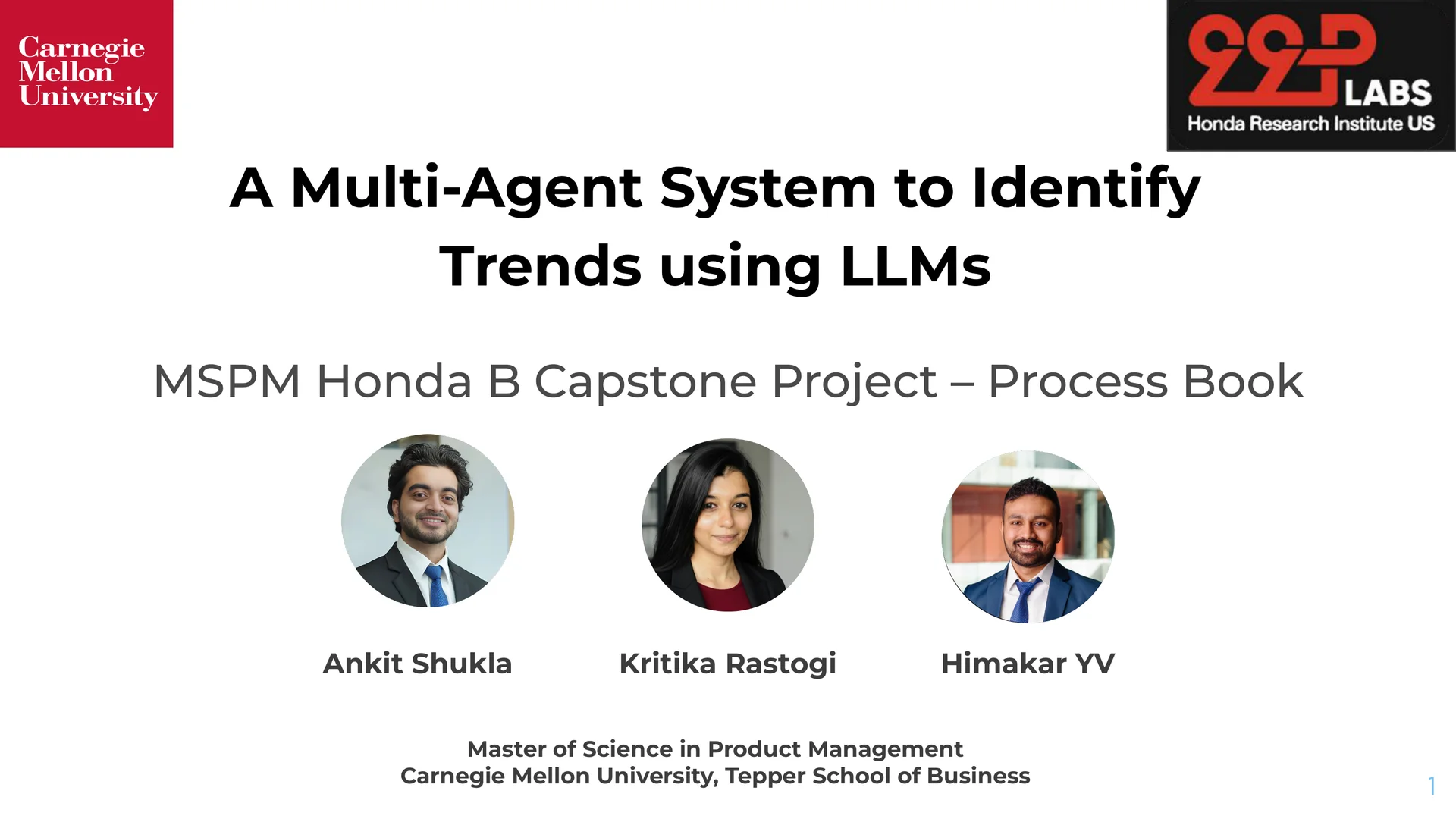 Carnegie Mellon University

99P LABS
Honda Research Institute US

A Multi-Agent System to Identify Trends using LLMs

MSPM Honda B Capstone Project – Process Book

Ankit Shukla

Kritika Rastogi

Himakar YV

Master of Science in Product Management
Carnegie Mellon University, Tepper School of Business

1